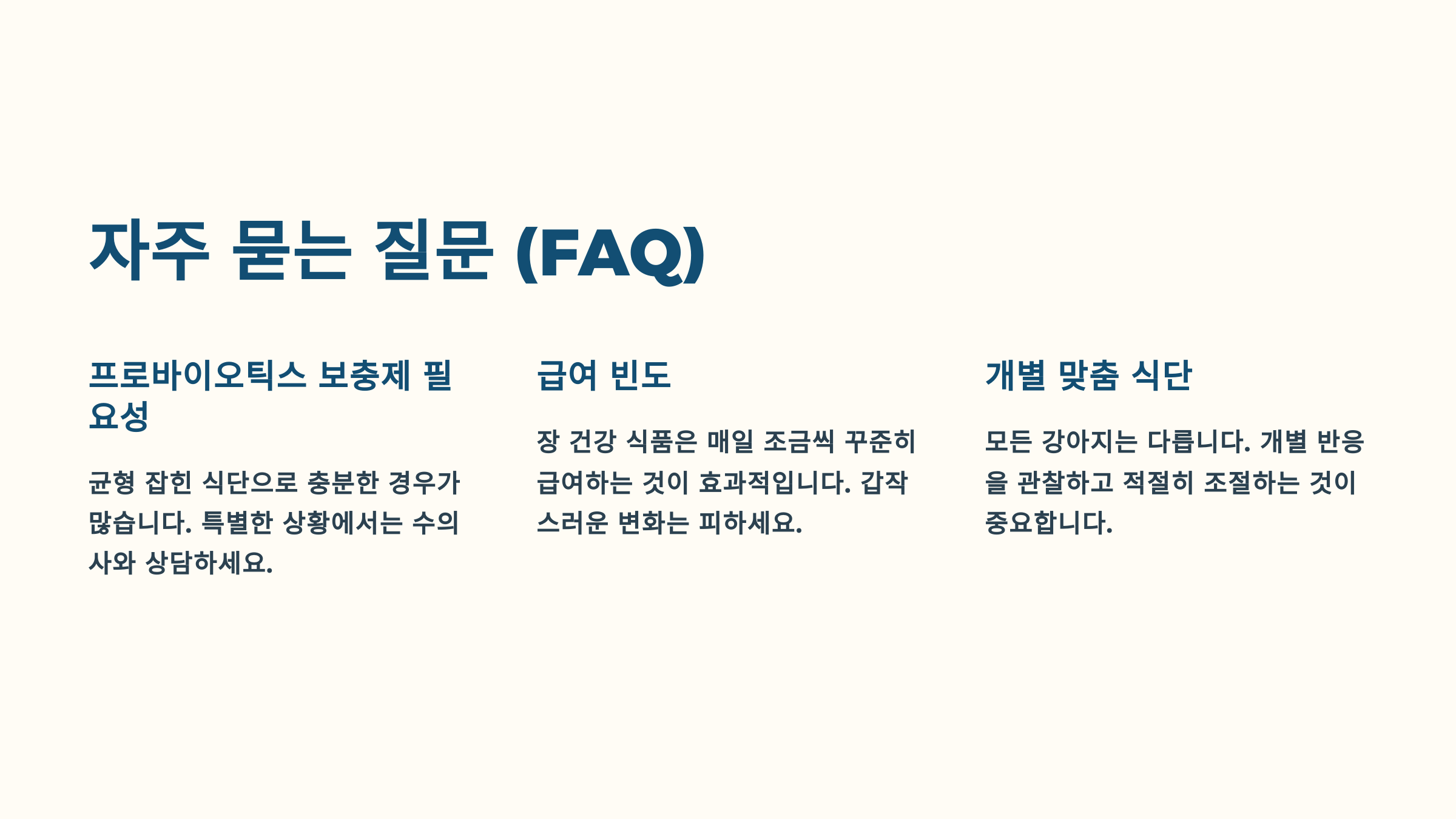 자주 묻는 질문 (FAQ)

프로바이오틱스 보충제 필요성

균형 잡힌 식단으로 충분한 경우가 많습니다. 특별한 상황에서는 수의사와 상담하세요.

급여 빈도

장 건강 식품은 매일 조금씩 꾸준히 급여하는 것이 효과적입니다. 갑작스러운 변화는 피하세요.

개별 맞춤 식단

모든 강아지는 다릅니다. 개별 반응을 관찰하고 적절히 조절하는 것이 중요합니다.